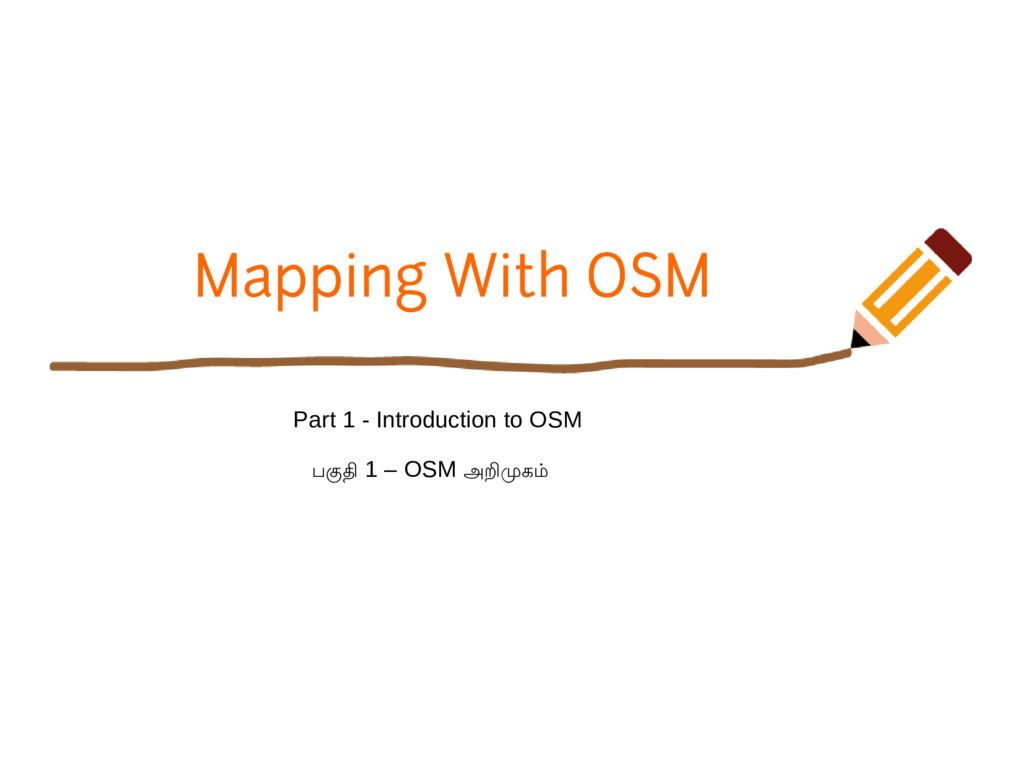 Mapping With OSM

Part 1 - Introduction to OSM

பகுதி 1 – OSM அறிமுகம்